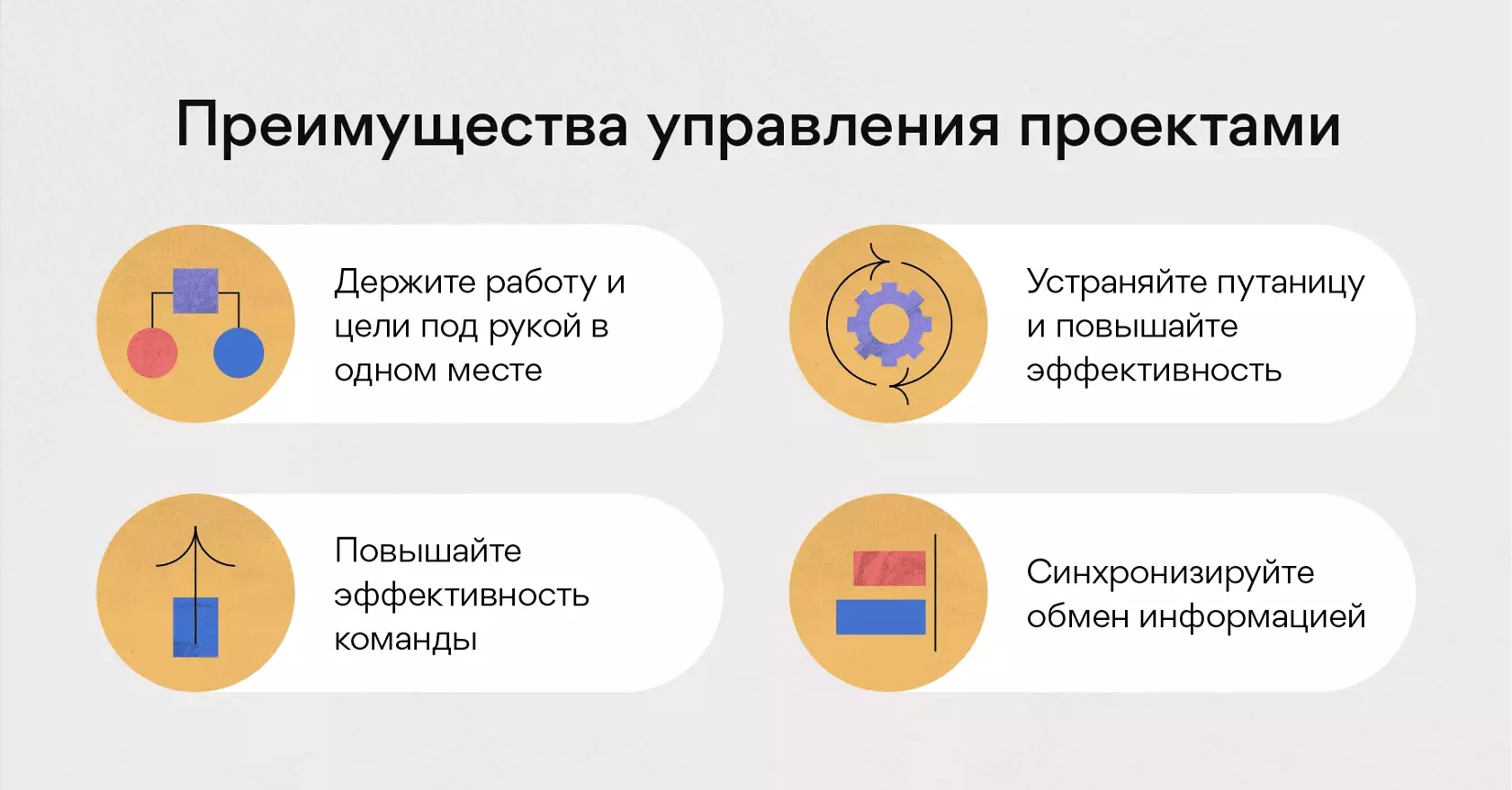 Преимущества управления проектами

Держите работу и цели под рукой в одном месте

Устраняйте путаницу и повышайте эффективность

Повышайте эффективность команды

Синхронизируйте обмен информацией